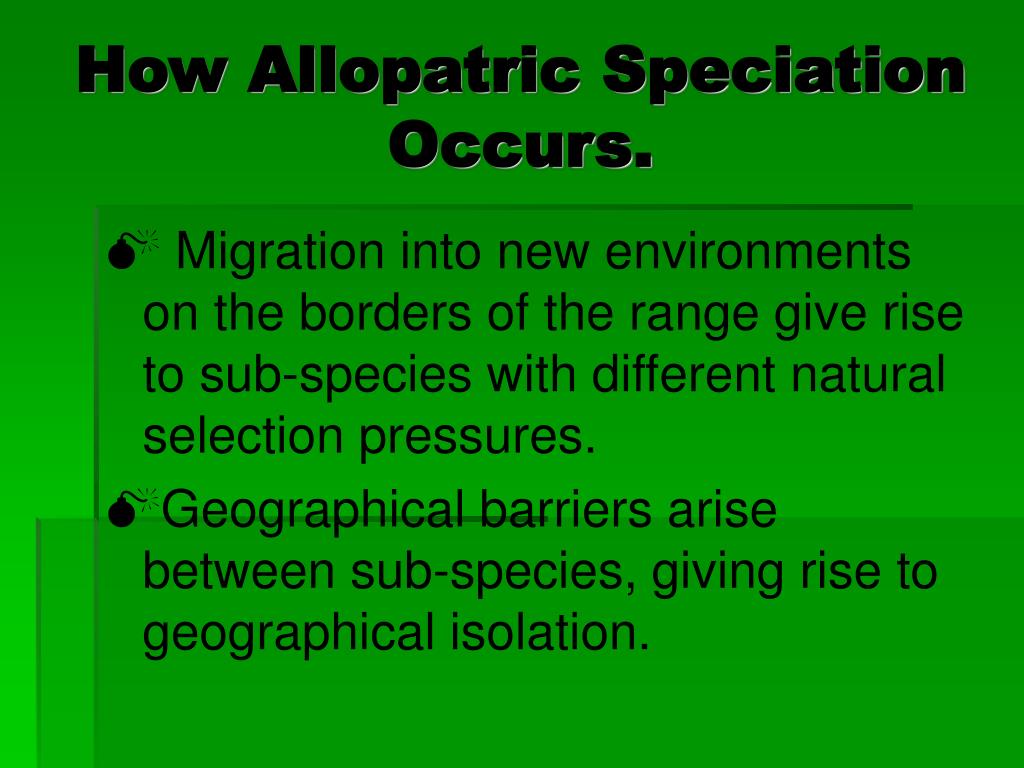 How Allopatric Speciation Occurs.

Migration into new environments on the borders of the range give rise to sub-species with different natural selection pressures.

Geographical barriers arise between sub-species, giving rise to geographical isolation.